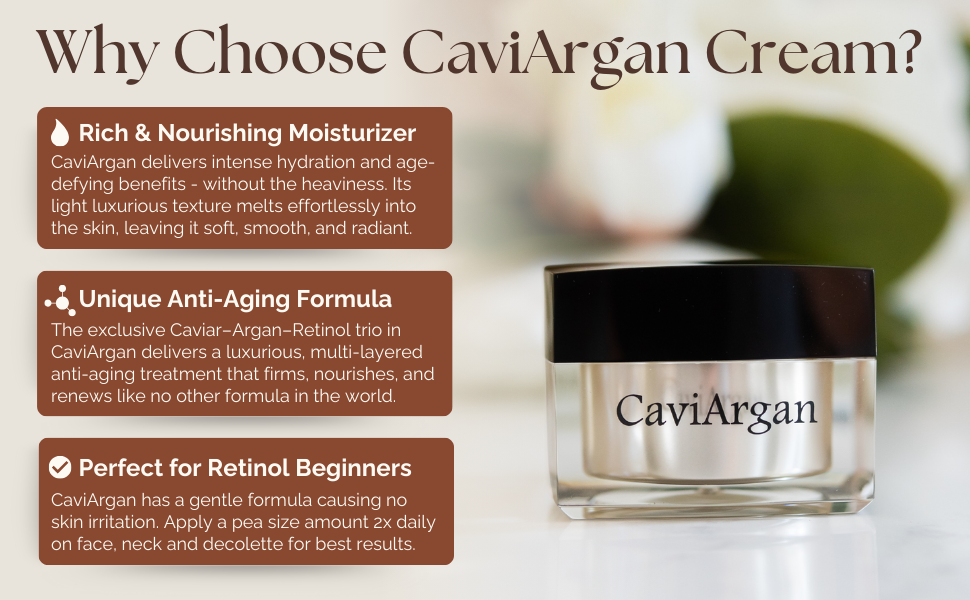 Why Choose CaviArgan Cream?

Rich & Nourishing Moisturizer

CaviArgan delivers intense hydration and age-defying benefits - without the heaviness. Its light luxurious texture melts effortlessly into the skin, leaving it soft, smooth, and radiant.

Unique Anti-Aging Formula

The exclusive Caviar–Argan–Retinol trio in CaviArgan delivers a luxurious, multi-layered anti-aging treatment that firms, nourishes, and renews like no other formula in the world.

Perfect for Retinol Beginners

CaviArgan has a gentle formula causing no skin irritation. Apply a pea size amount 2x daily on face, neck and decolette for best results.

CaviArgan